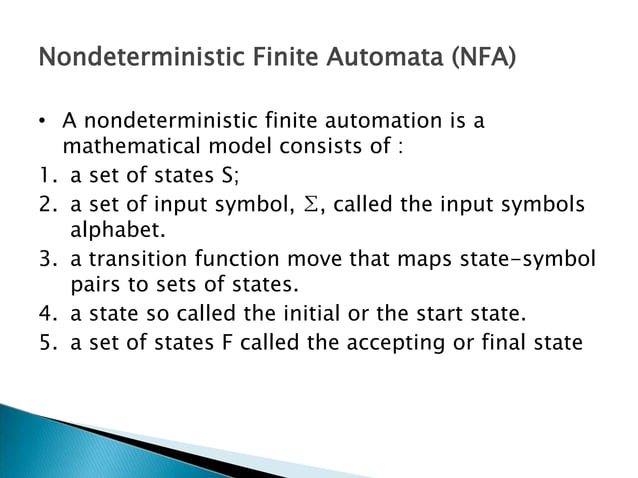 Nondeterministic Finite Automata (NFA)

• A nondeterministic finite automation is a mathematical model consists of :

1. a set of states S;
2. a set of input symbol, $\Sigma$, called the input symbols alphabet.
3. a transition function move that maps state-symbol pairs to sets of states.
4. a state so called the initial or the start state.
5. a set of states F called the accepting or final state